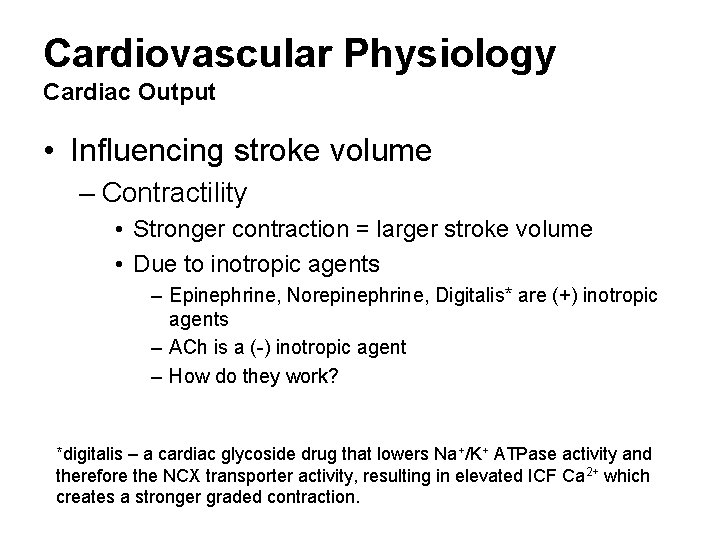 Cardiovascular Physiology
Cardiac Output

• Influencing stroke volume
– Contractility
• Stronger contraction = larger stroke volume
• Due to inotropic agents
– Epinephrine, Norepinephrine, Digitalis* are (+) inotropic agents
– ACh is a (-) inotropic agent
– How do they work?

*digitalis – a cardiac glycoside drug that lowers $Na^+/K^+$ ATPase activity and therefore the NCX transporter activity, resulting in elevated ICF $Ca^{2+}$ which creates a stronger graded contraction.